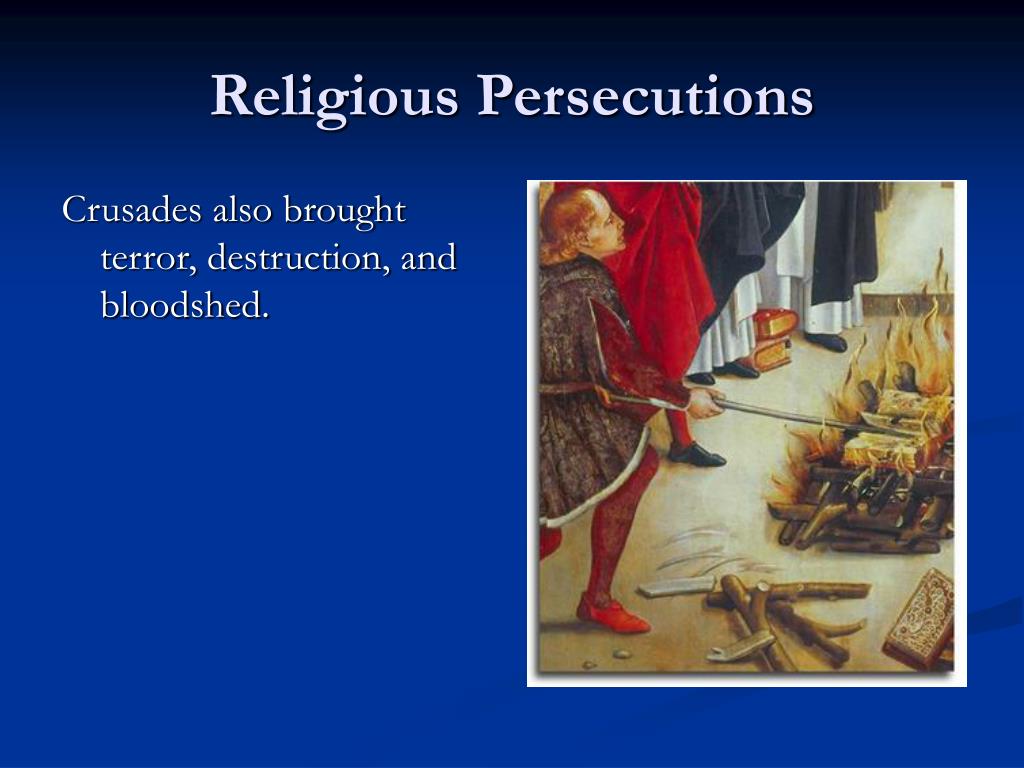 Religious Persecutions

Crusades also brought terror, destruction, and bloodshed.